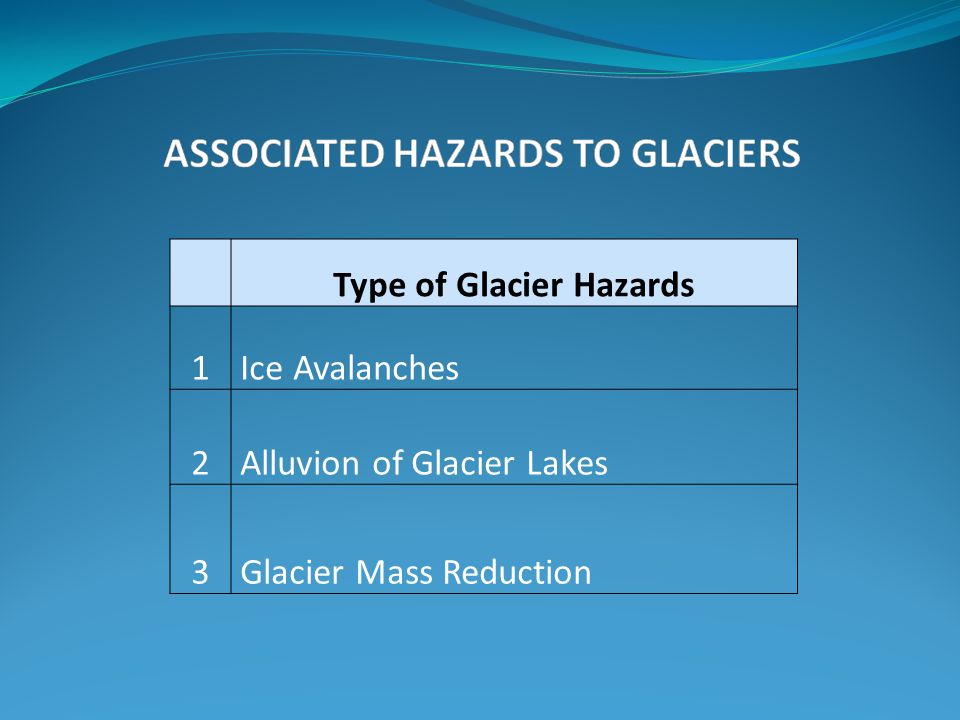 ASSOCIATED HAZARDS TO GLACIERS

| | Type of Glacier Hazards |
|---|---|
| 1 | Ice Avalanches |
| 2 | Alluvion of Glacier Lakes |
| 3 | Glacier Mass Reduction |